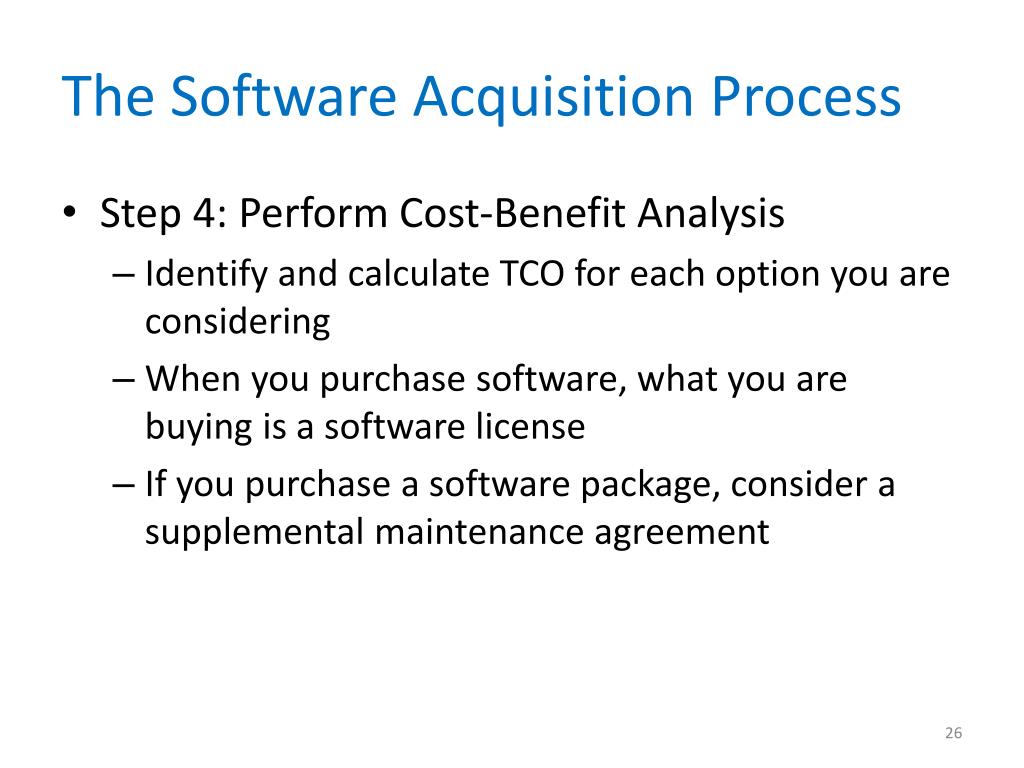 The Software Acquisition Process

• Step 4: Perform Cost-Benefit Analysis
  – Identify and calculate TCO for each option you are considering
  – When you purchase software, what you are buying is a software license
  – If you purchase a software package, consider a supplemental maintenance agreement

26